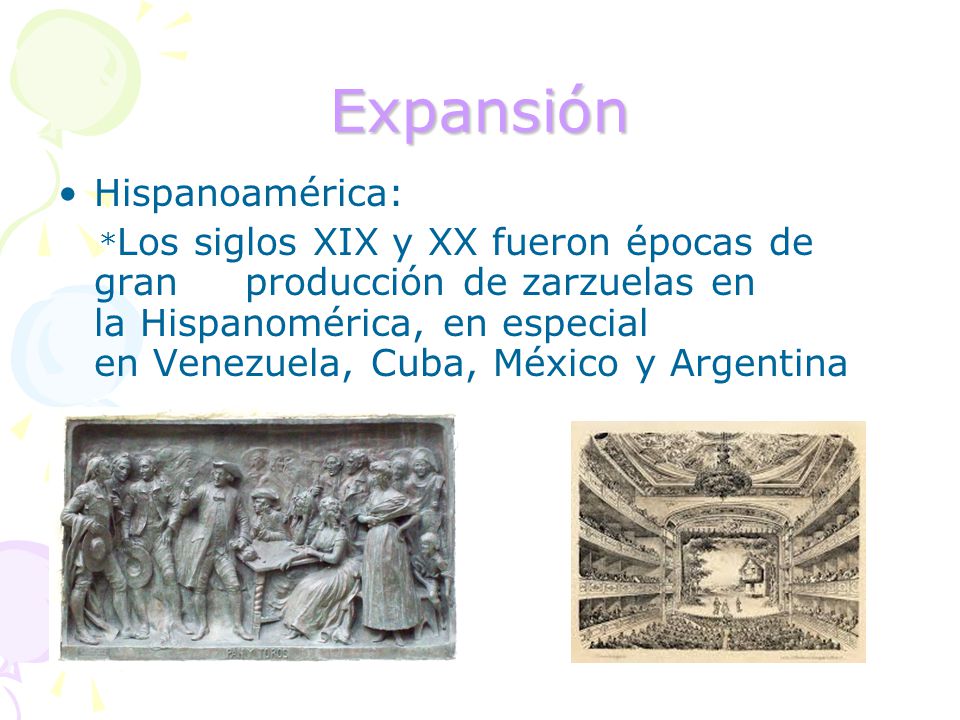 Expansión

• Hispanoamérica:

*Los siglos XIX y XX fueron épocas de gran producción de zarzuelas en la Hispanomérica, en especial en Venezuela, Cuba, México y Argentina

PAN Y TOROS